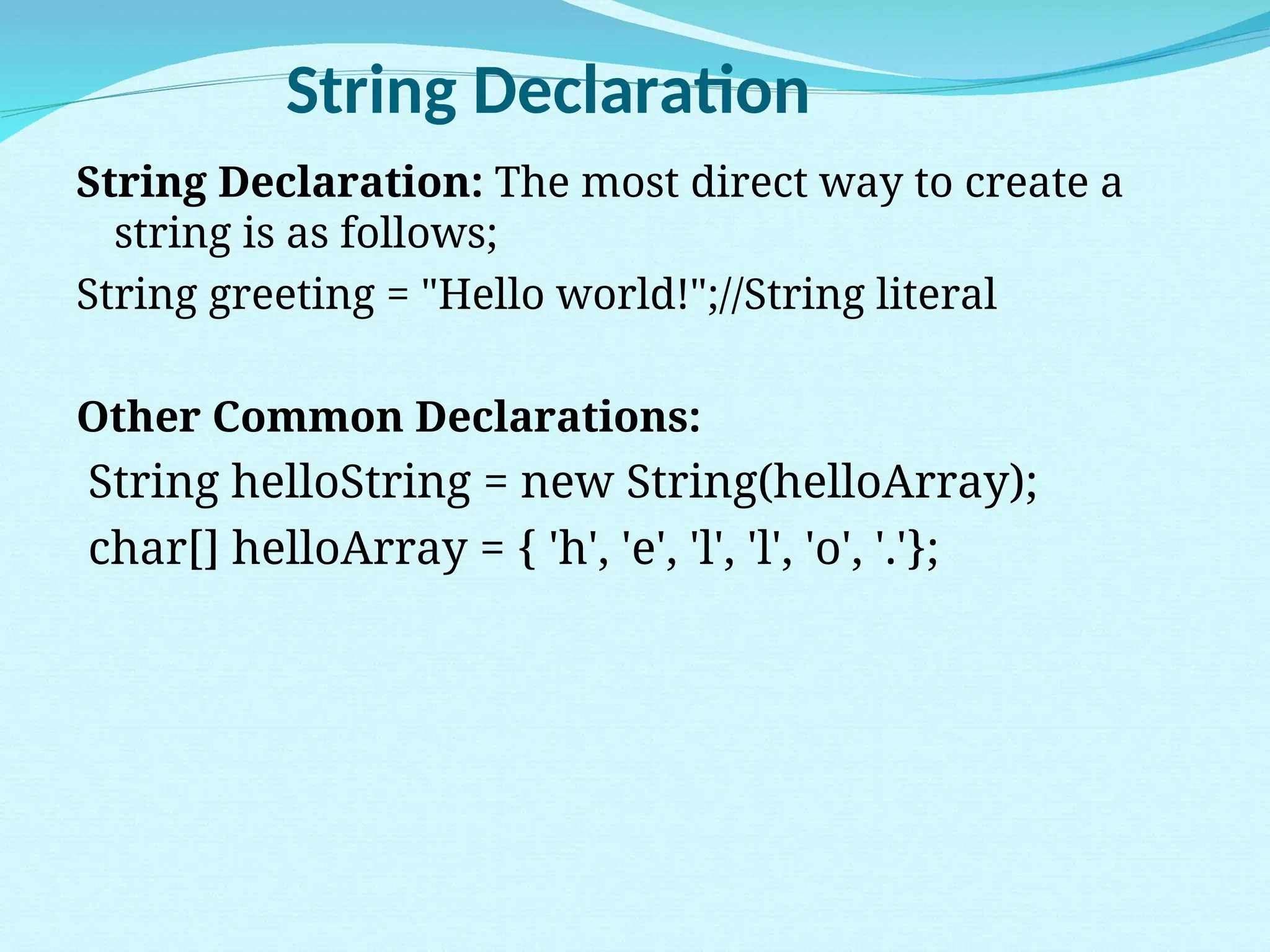 String Declaration

String Declaration: The most direct way to create a string is as follows;

String greeting = "Hello world!";//String literal

Other Common Declarations:

String helloString = new String(helloArray);

char[] helloArray = { 'h', 'e', 'l', 'l', 'o', '.'};